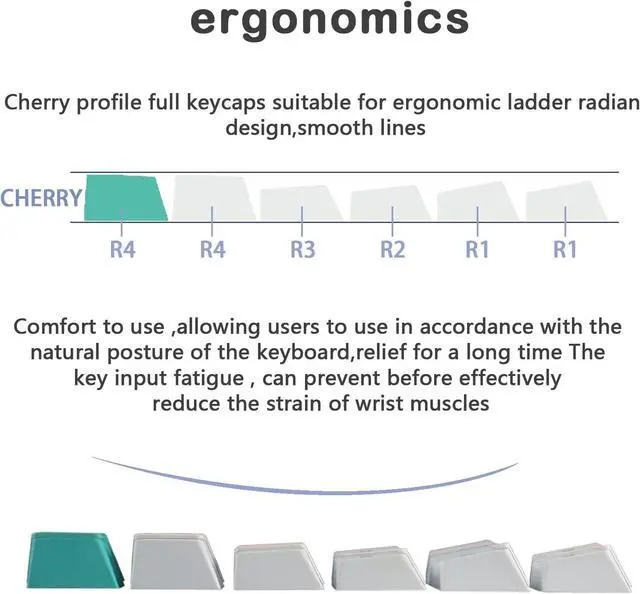 ergonomics

Cherry profile full keycaps suitable for ergonomic ladder radian design,smooth lines

CHERRY

R4 R4 R3 R2 R1 R1

Comfort to use ,allowing users to use in accordance with the natural posture of the keyboard,relief for a long time The key input fatigue , can prevent before effectively reduce the strain of wrist muscles